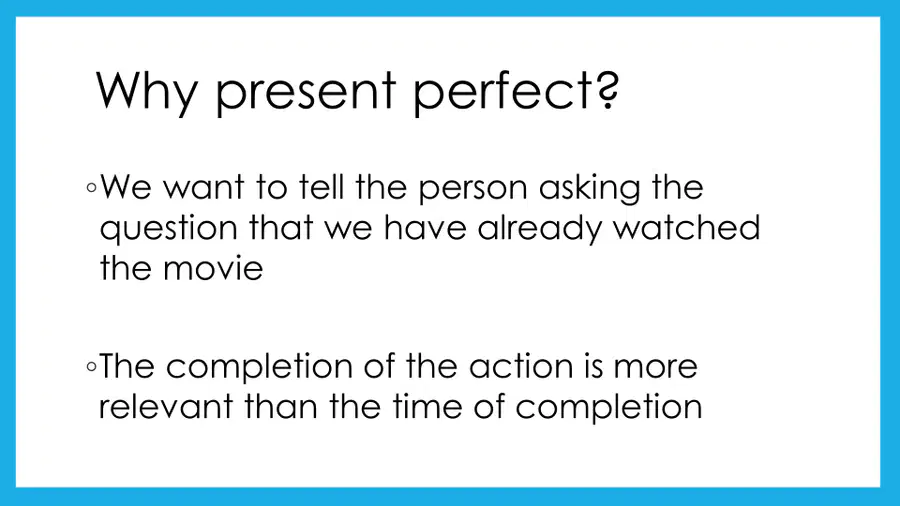 Why present perfect?

• We want to tell the person asking the question that we have already watched the movie

• The completion of the action is more relevant than the time of completion